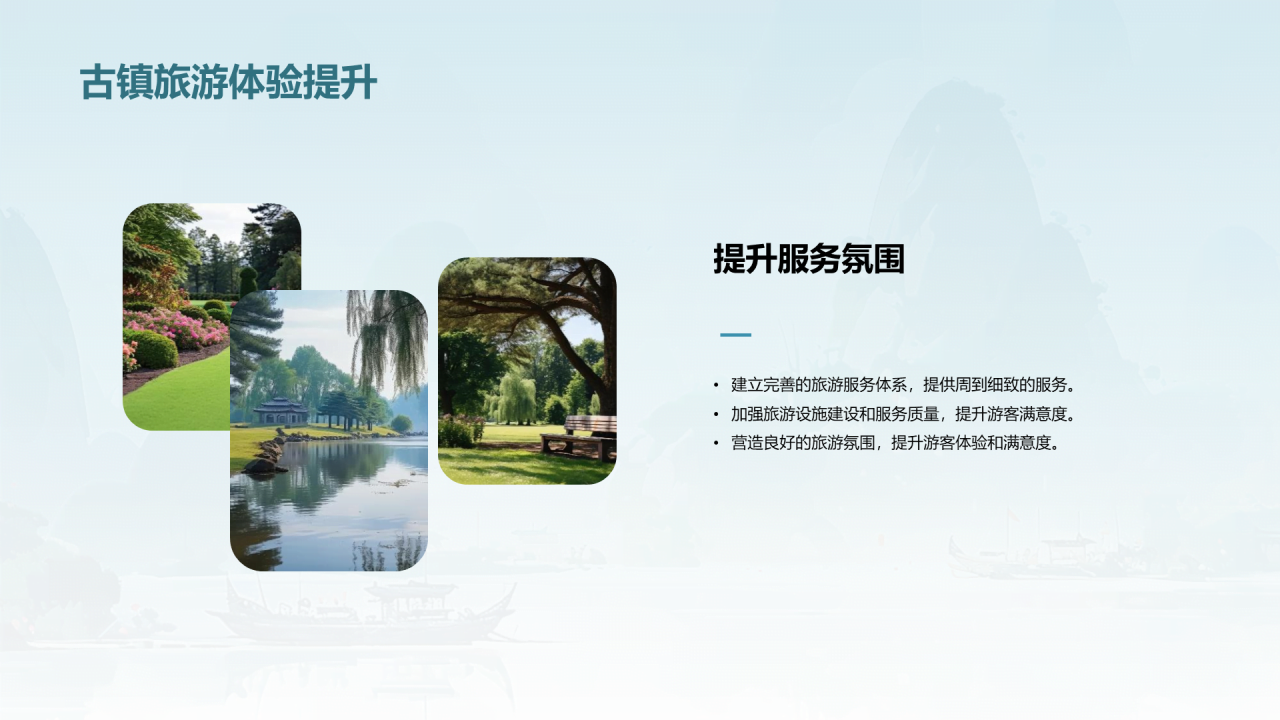 古镇旅游体验提升

提升服务氛围

• 建立完善的旅游服务体系，提供周到细致的服务。
• 加强旅游设施建设和服务质量，提升游客满意度。
• 营造良好的旅游氛围，提升游客体验和满意度。